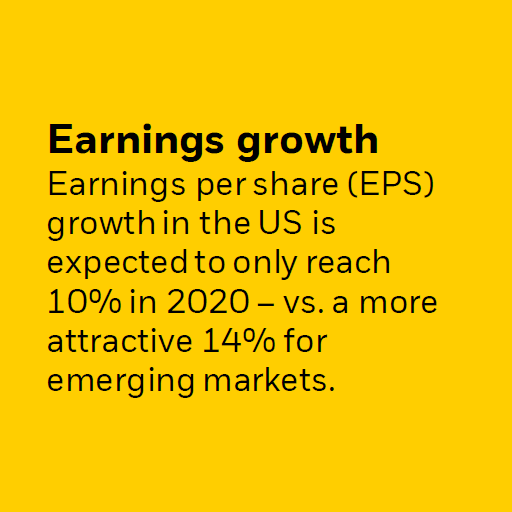 Earnings growth

Earnings per share (EPS) growth in the US is expected to only reach 10% in 2020 – vs. a more attractive 14% for emerging markets.